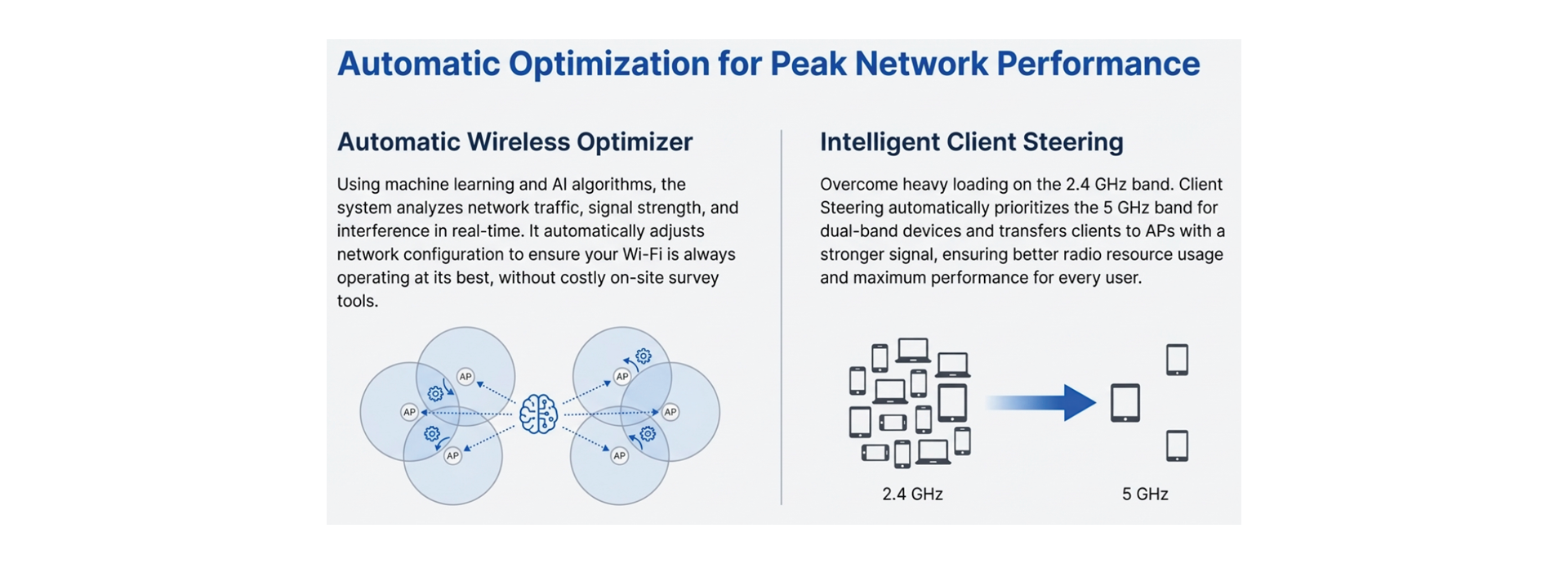 Automatic Optimization for Peak Network Performance

Automatic Wireless Optimizer

Using machine learning and AI algorithms, the system analyzes network traffic, signal strength, and interference in real-time. It automatically adjusts network configuration to ensure your Wi-Fi is always operating at its best, without costly on-site survey tools.

AP AP AP AP AP AP

Intelligent Client Steering

Overcome heavy loading on the 2.4 GHz band. Client Steering automatically prioritizes the 5 GHz band for dual-band devices and transfers clients to APs with a stronger signal, ensuring better radio resource usage and maximum performance for every user.

2.4 GHz

5 GHz